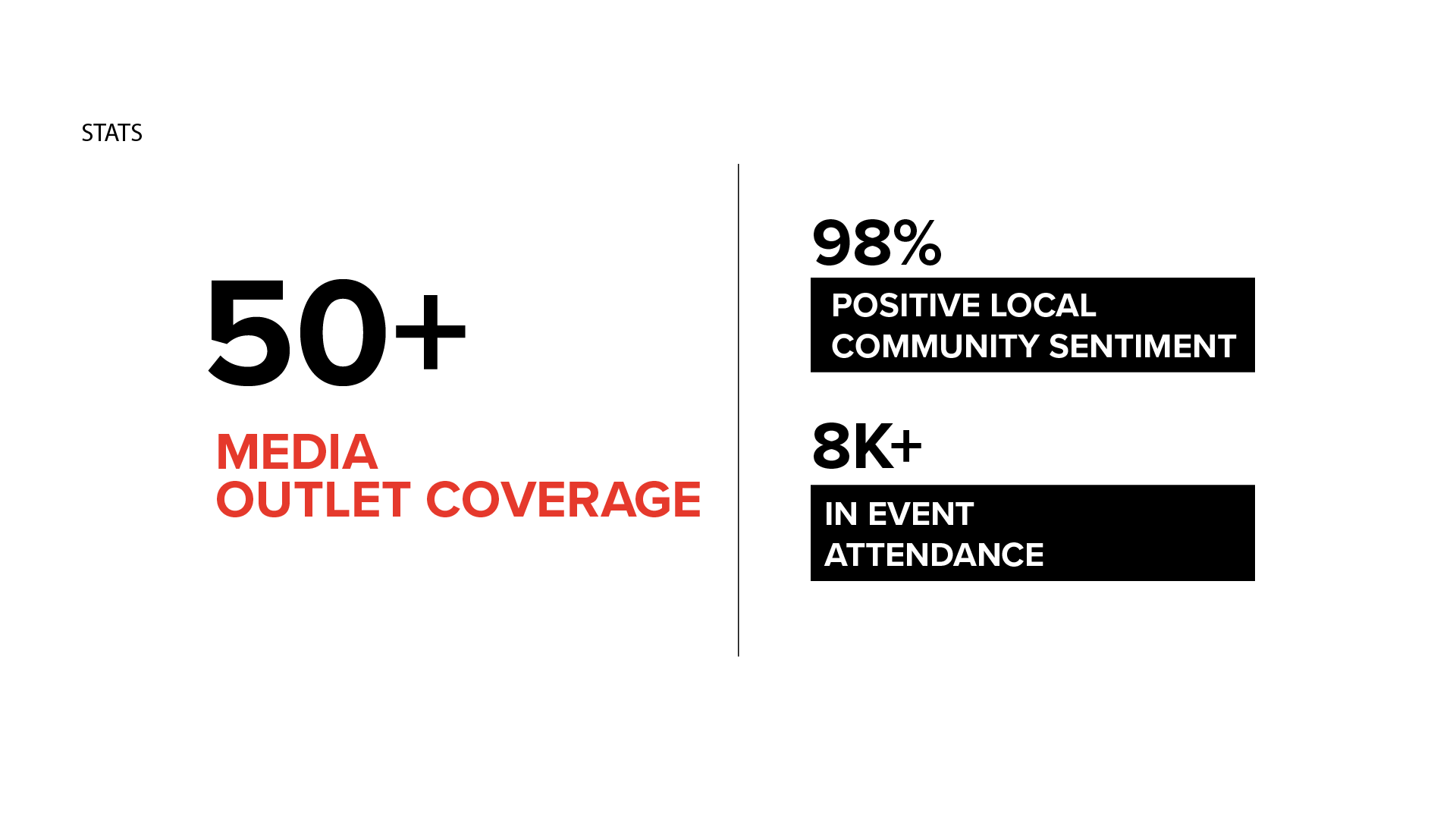 STATS

50+

MEDIA
OUTLET COVERAGE

98%

POSITIVE LOCAL
COMMUNITY SENTIMENT

8K+

IN EVENT
ATTENDANCE